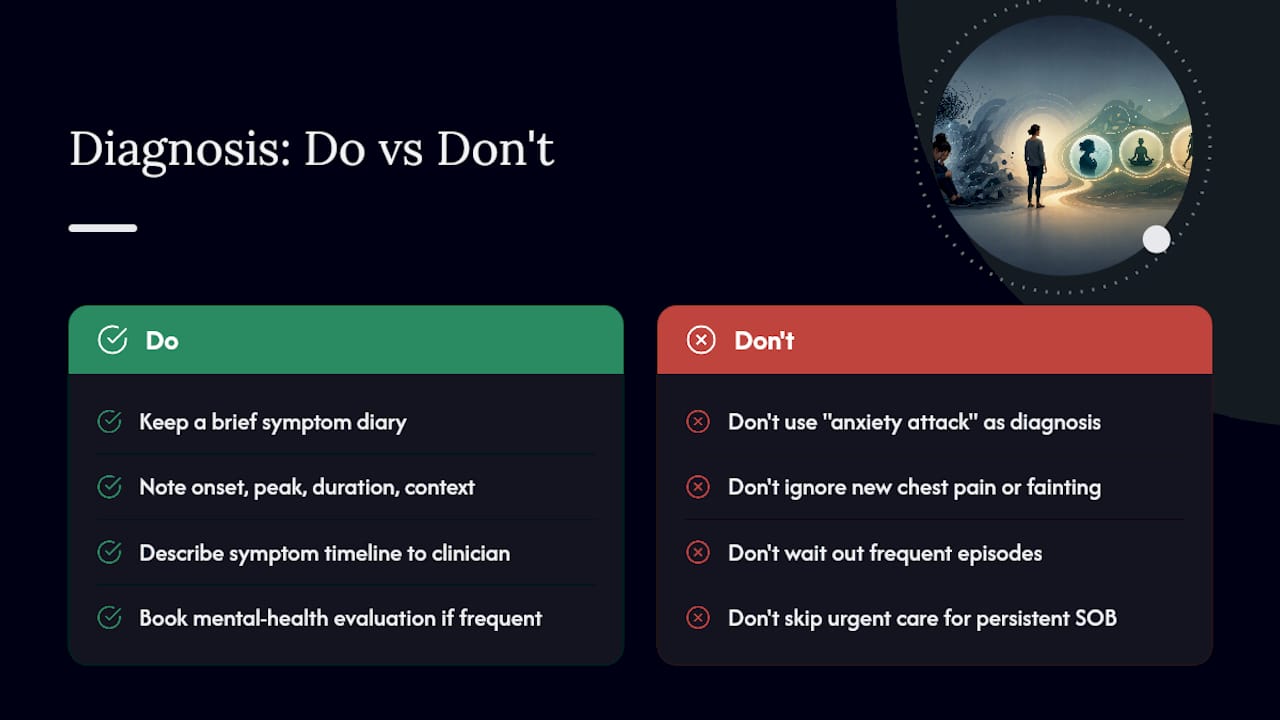 Diagnosis: Do vs Don't

Do

Keep a brief symptom diary

Note onset, peak, duration, context

Describe symptom timeline to clinician

Book mental-health evaluation if frequent

Don't

Don't use "anxiety attack" as diagnosis

Don't ignore new chest pain or fainting

Don't wait out frequent episodes

Don't skip urgent care for persistent SOB